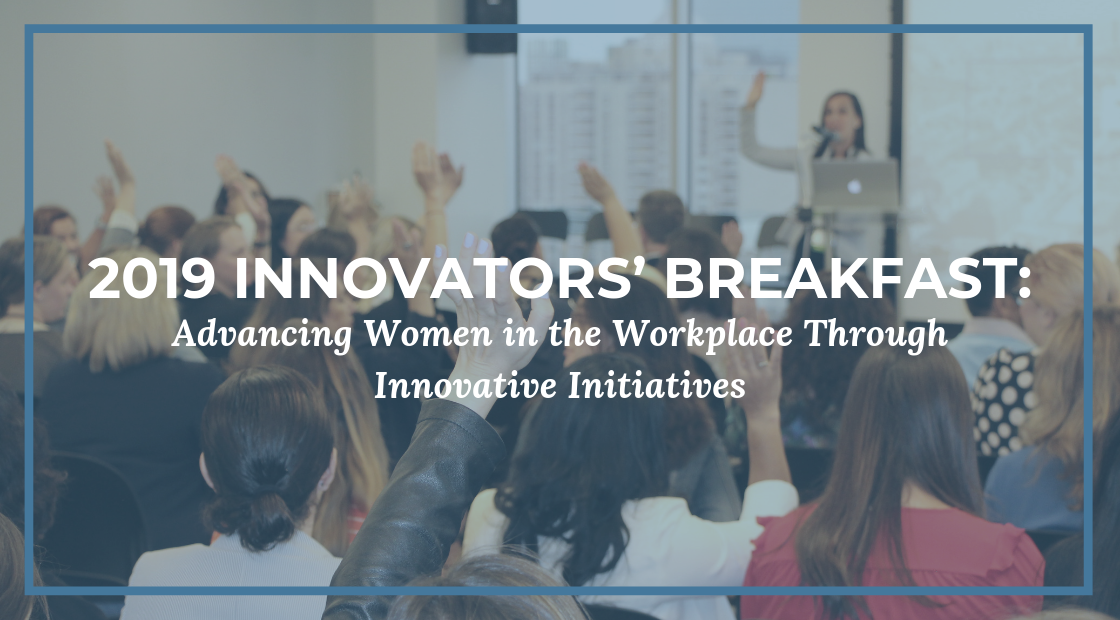 2019 INNOVATORS' BREAKFAST:
Advancing Women in the Workplace Through Innovative Initiatives